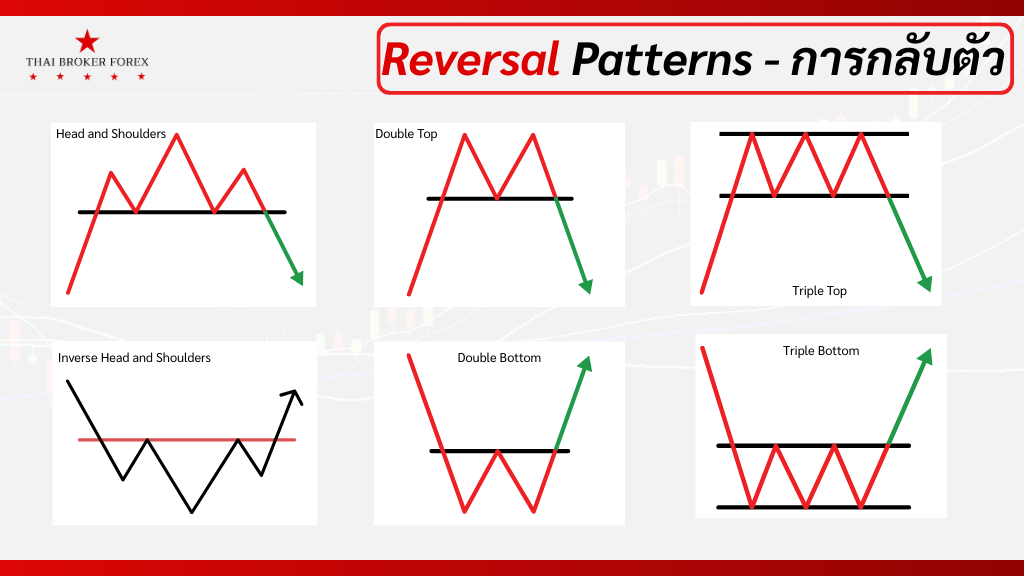 THAI BROKER FOREX

Reversal Patterns - การกลับตัว

Head and Shoulders

Double Top

Triple Top

Inverse Head and Shoulders

Double Bottom

Triple Bottom